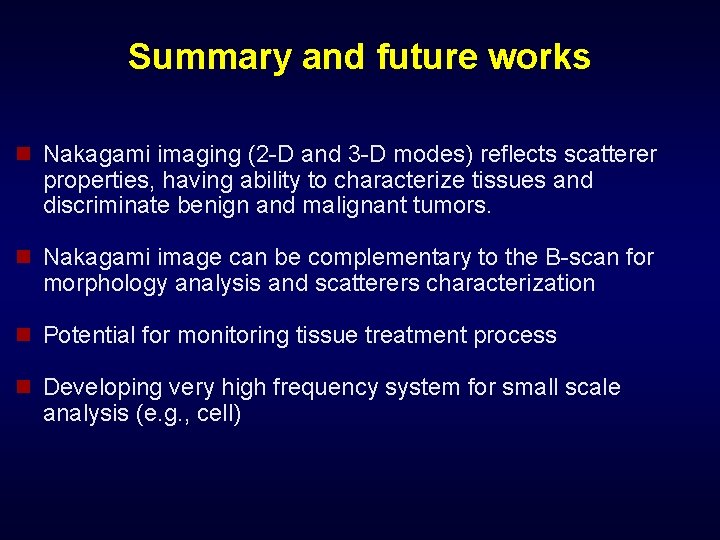 Summary and future works

Nakagami imaging (2-D and 3-D modes) reflects scatterer properties, having ability to characterize tissues and discriminate benign and malignant tumors.

Nakagami image can be complementary to the B-scan for morphology analysis and scatterers characterization

Potential for monitoring tissue treatment process

Developing very high frequency system for small scale analysis (e.g., cell)